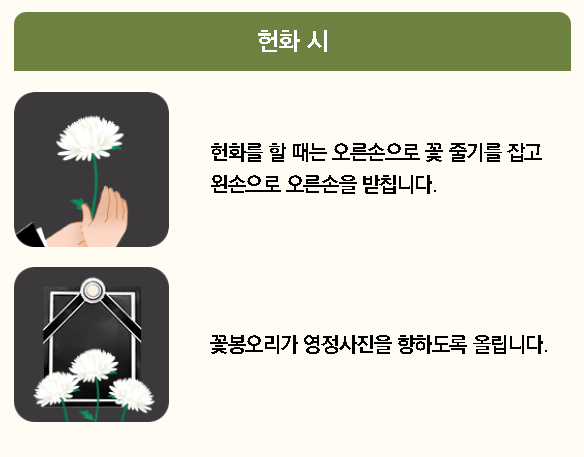 헌화 시

헌화를 할 때는 오른손으로 꽃 줄기를 잡고 왼손으로 오른손을 받칩니다.

꽃봉오리가 영정사진을 향하도록 올립니다.